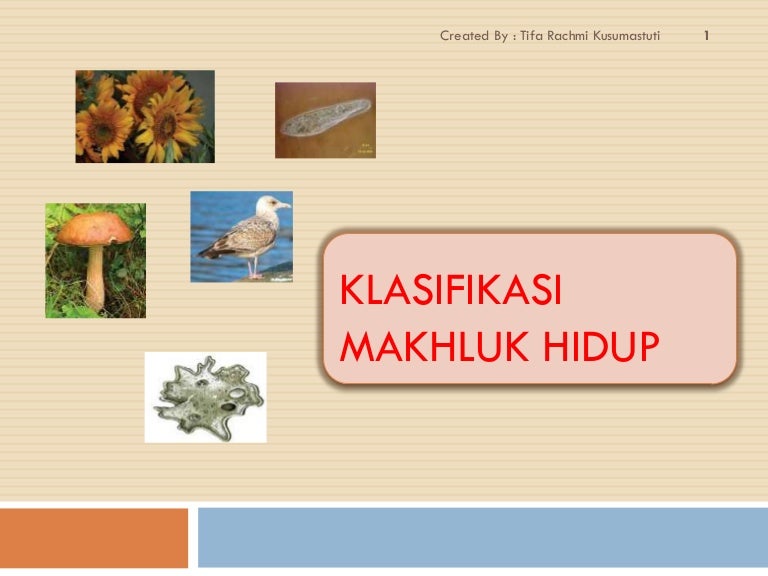 Created By : Tifa Rachmi Kusumastuti 1

KLASIFIKASI MAKHLUK HIDUP